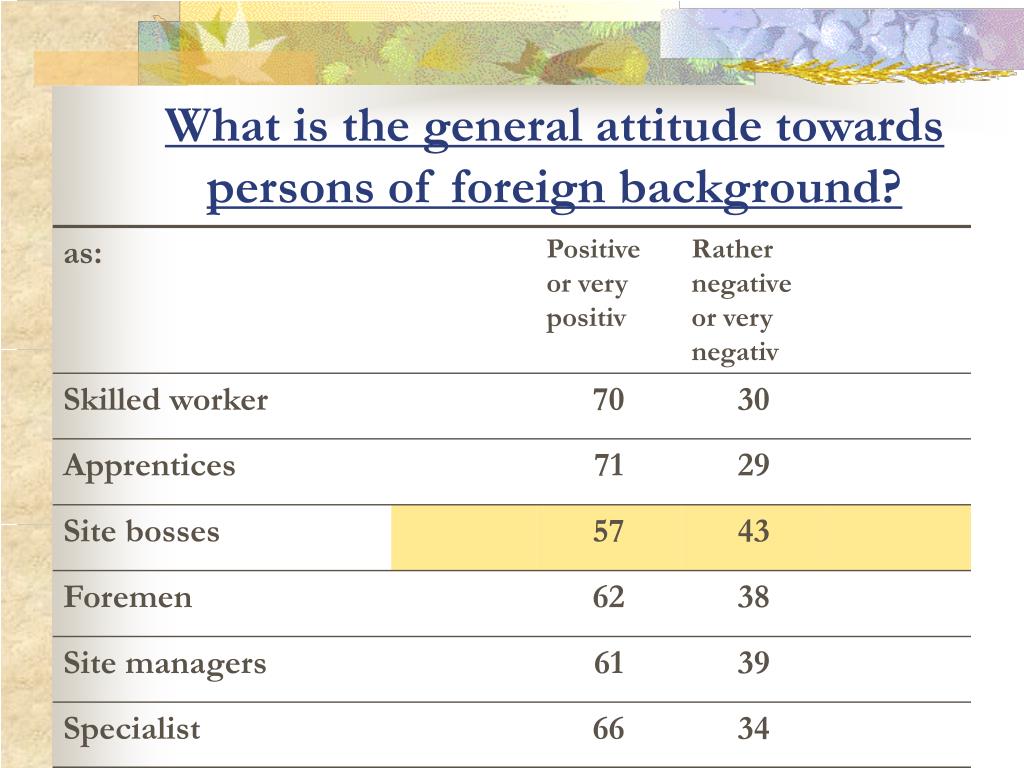 What is the general attitude towards persons of foreign background?

| as: | Positive or very positiv | Rather negative or very negativ |
|---|---|---|
| Skilled worker | 70 | 30 |
| Apprentices | 71 | 29 |
| Site bosses | 57 | 43 |
| Foremen | 62 | 38 |
| Site managers | 61 | 39 |
| Specialist | 66 | 34 |